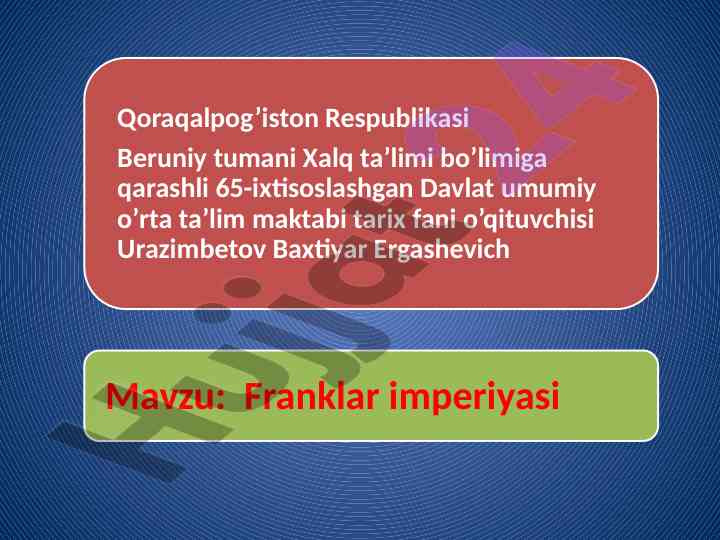 Qoraqalpog’iston Respublikasi

Beruniy tumani Xalq ta’limi bo’limiga qarashli 65-ixtisoslashgan Davlat umumiy o’rta ta’lim maktabi tarix fani o’qituvchisi Urazimbetov Baxtiyar Ergashevich

Mavzu: Franklar imperiyasi

Hujjat24